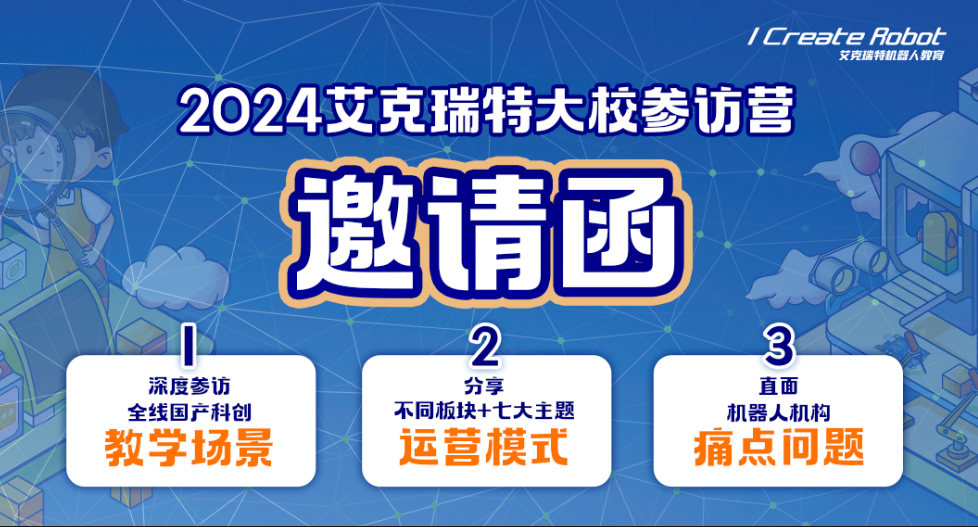 I Create Robot
艾克瑞特机器人教育

2024艾克瑞特大校参访营

邀请函

1
深度参访
全线国产科创
教学场景

2
分享
不同板块+七大主题
运营模式

3
直面
机器人机构
痛点问题